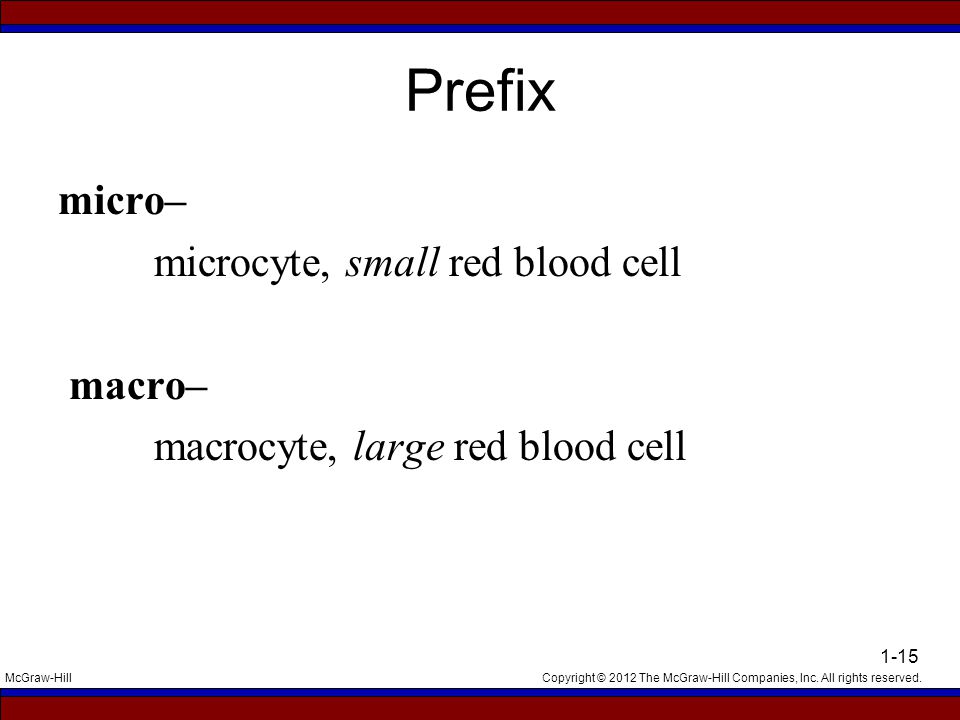 Prefix

micro–

microcyte, small red blood cell

macro–

macrocyte, large red blood cell

1-15

McGraw-Hill

Copyright © 2012 The McGraw-Hill Companies, Inc. All rights reserved.